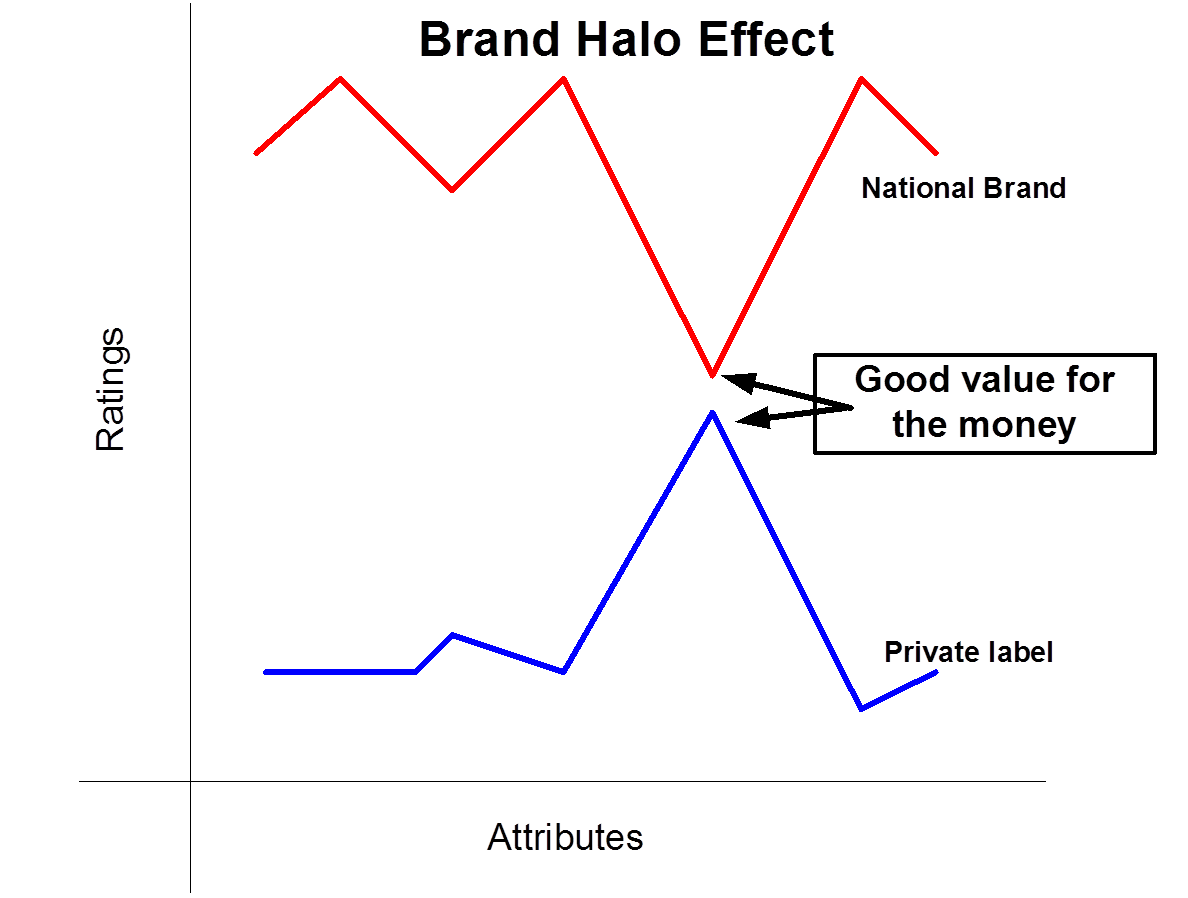 Brand Halo Effect

Ratings

National Brand

Good value for the money

Private label

Attributes